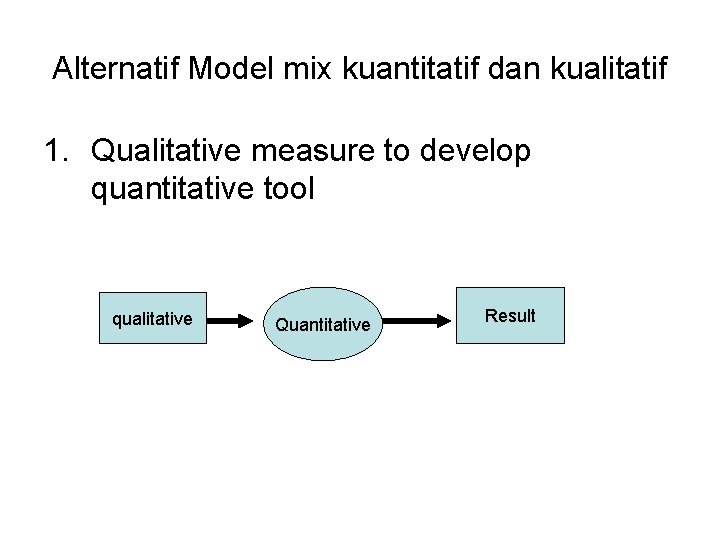 Alternatif Model mix kuantitatif dan kualitatif

1. Qualitative measure to develop quantitative tool

qualitative

Quantitative

Result